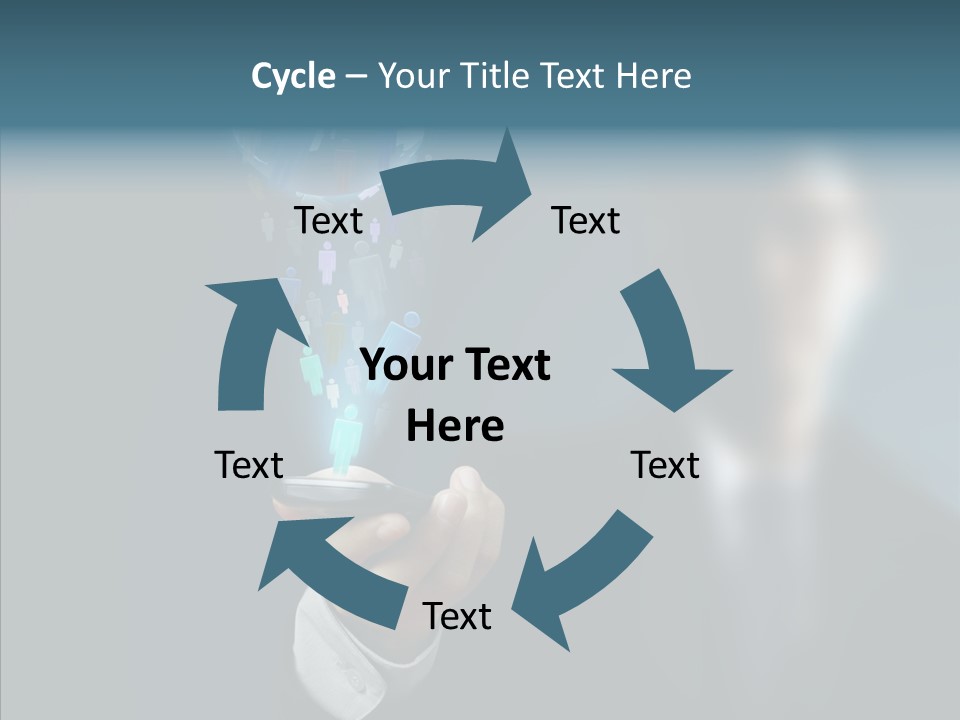 Cycle – Your Title Text Here

Text

Text

Your Text Here

Text

Text

Text